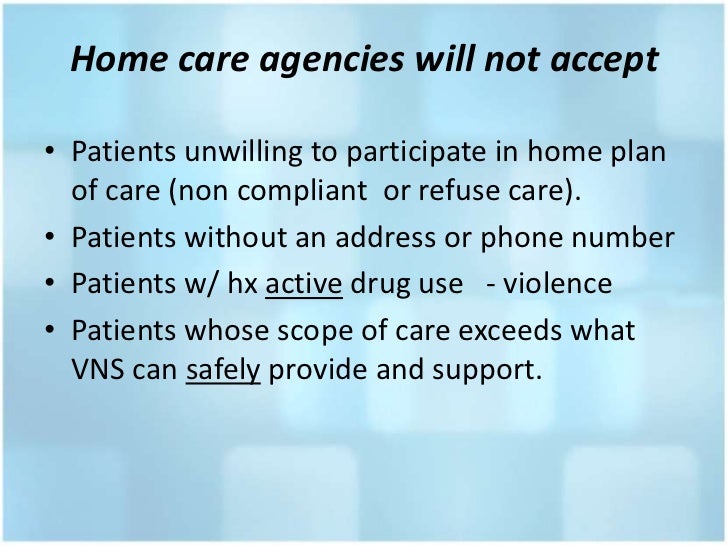 Home care agencies will not accept

• Patients unwilling to participate in home plan of care (non compliant or refuse care).
• Patients without an address or phone number
• Patients w/ hx active drug use - violence
• Patients whose scope of care exceeds what VNS can safely provide and support.